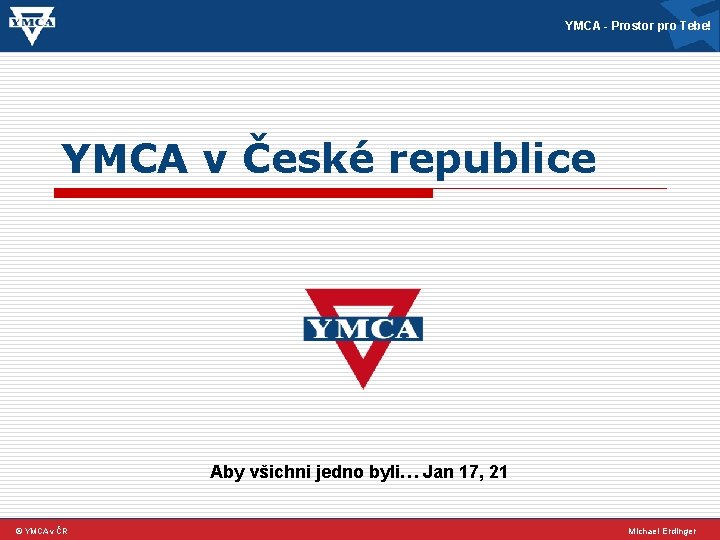 YMCA

YMCA - Prostor pro Tebe!

YMCA v České republice

YMCA

Aby všichni jedno byli… Jan 17, 21

© YMCA v ČR

Michael Erdinger